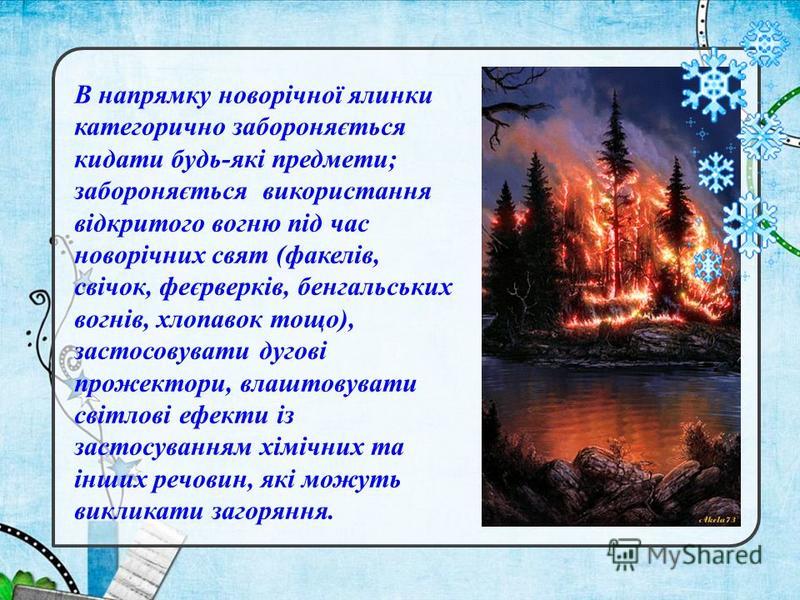 В напрямку новорічної ялинки категорично забороняється кидати будь-які предмети; забороняється використання відкритого вогню під час новорічних свят (факелів, свічок, феєрверків, бенгальських вогнів, хлопавок тощо), застосовувати дугові прожектори, влаштовувати світлові ефекти із застосуванням хімічних та інших речовин, які можуть викликати загоряння.

Akela73

MyShared